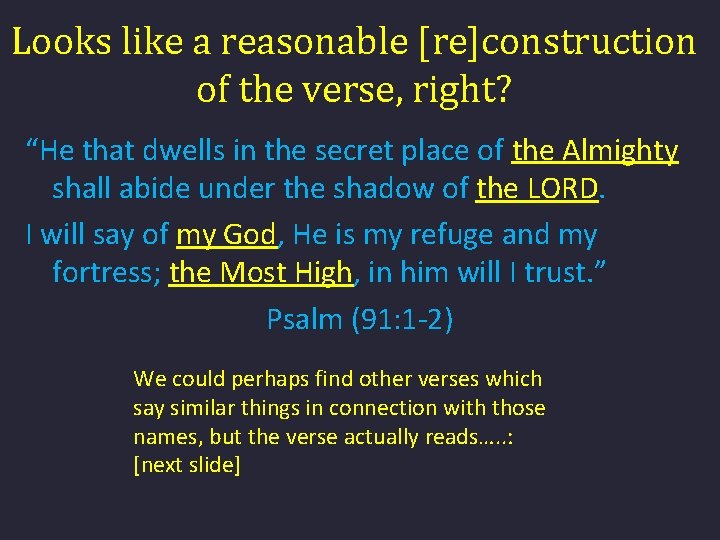 Looks like a reasonable [re]construction of the verse, right?

“He that dwells in the secret place of the Almighty shall abide under the shadow of the LORD.

I will say of my God, He is my refuge and my fortress; the Most High, in him will I trust.”

Psalm (91:1-2)

We could perhaps find other verses which say similar things in connection with those names, but the verse actually reads…..: [next slide]